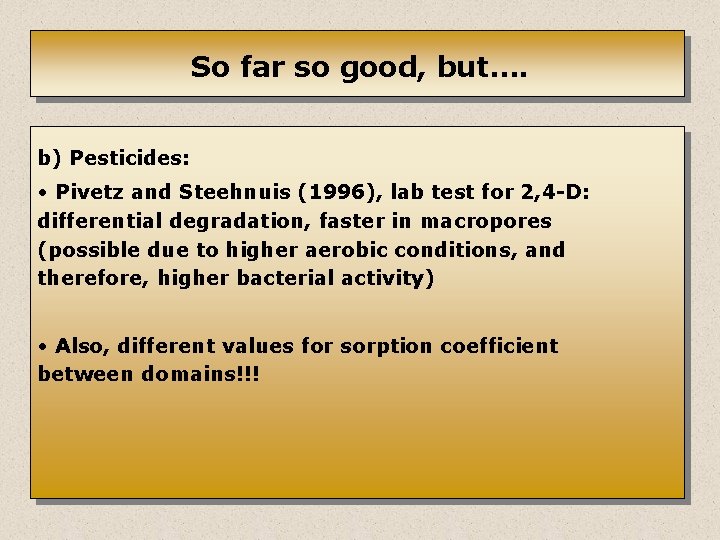 So far so good, but....

b) Pesticides:

• Pivetz and Steehnuis (1996), lab test for 2,4-D: differential degradation, faster in macropores (possible due to higher aerobic conditions, and therefore, higher bacterial activity)

• Also, different values for sorption coefficient between domains!!!